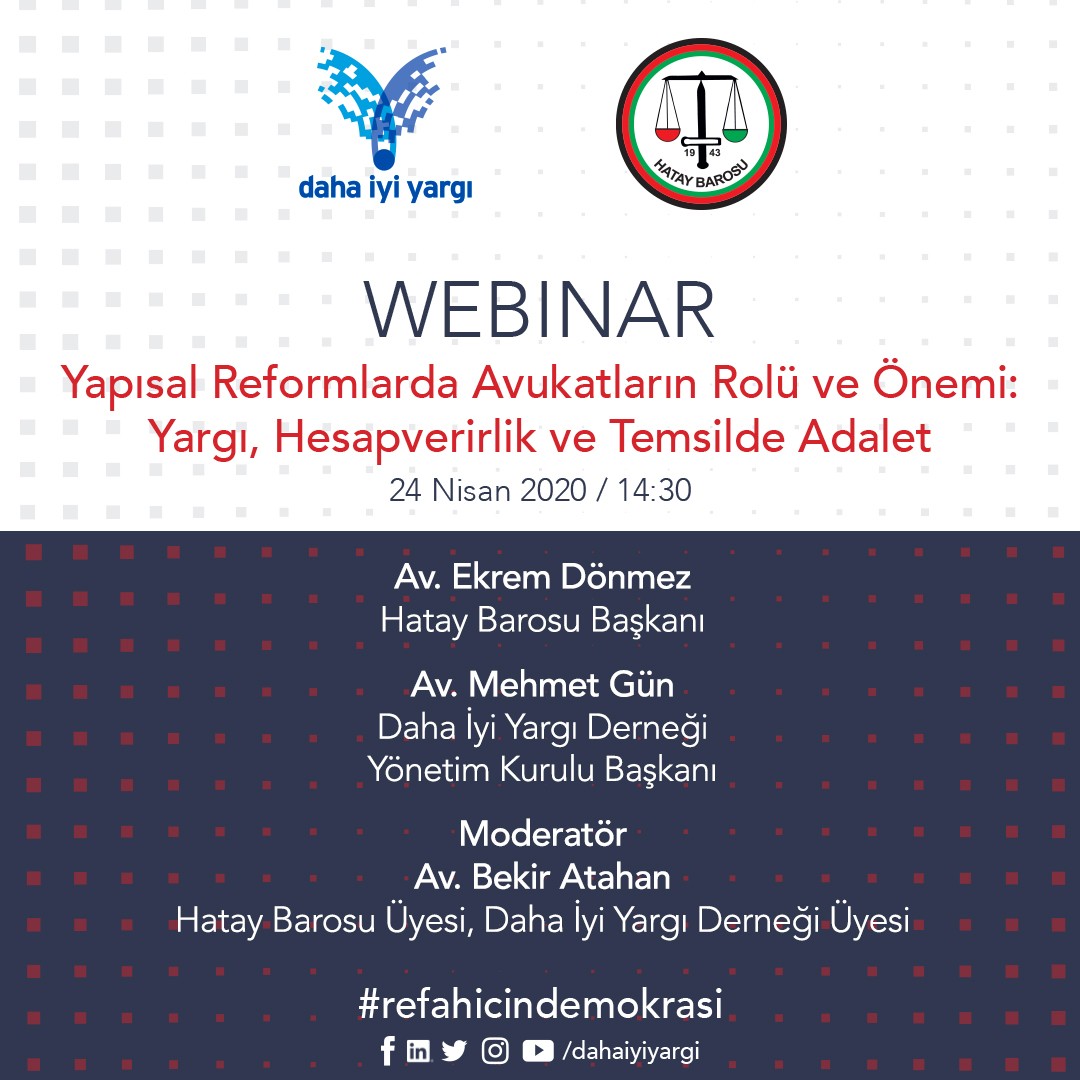 daha iyi yargı

19 43
HATAY BAROSU

WEBINAR

Yapısal Reformlarda Avukatların Rolü ve Önemi: Yargı, Hesapverirlik ve Temsilde Adalet

24 Nisan 2020 / 14:30

Av. Ekrem Dönmez
Hatay Barosu Başkanı

Av. Mehmet Gün
Daha İyi Yargı Derneği
Yönetim Kurulu Başkanı

Moderatör
Av. Bekir Atahan
Hatay Barosu Üyesi, Daha İyi Yargı Derneği Üyesi

#refahicindemokrasi

/dahaiyiyargi